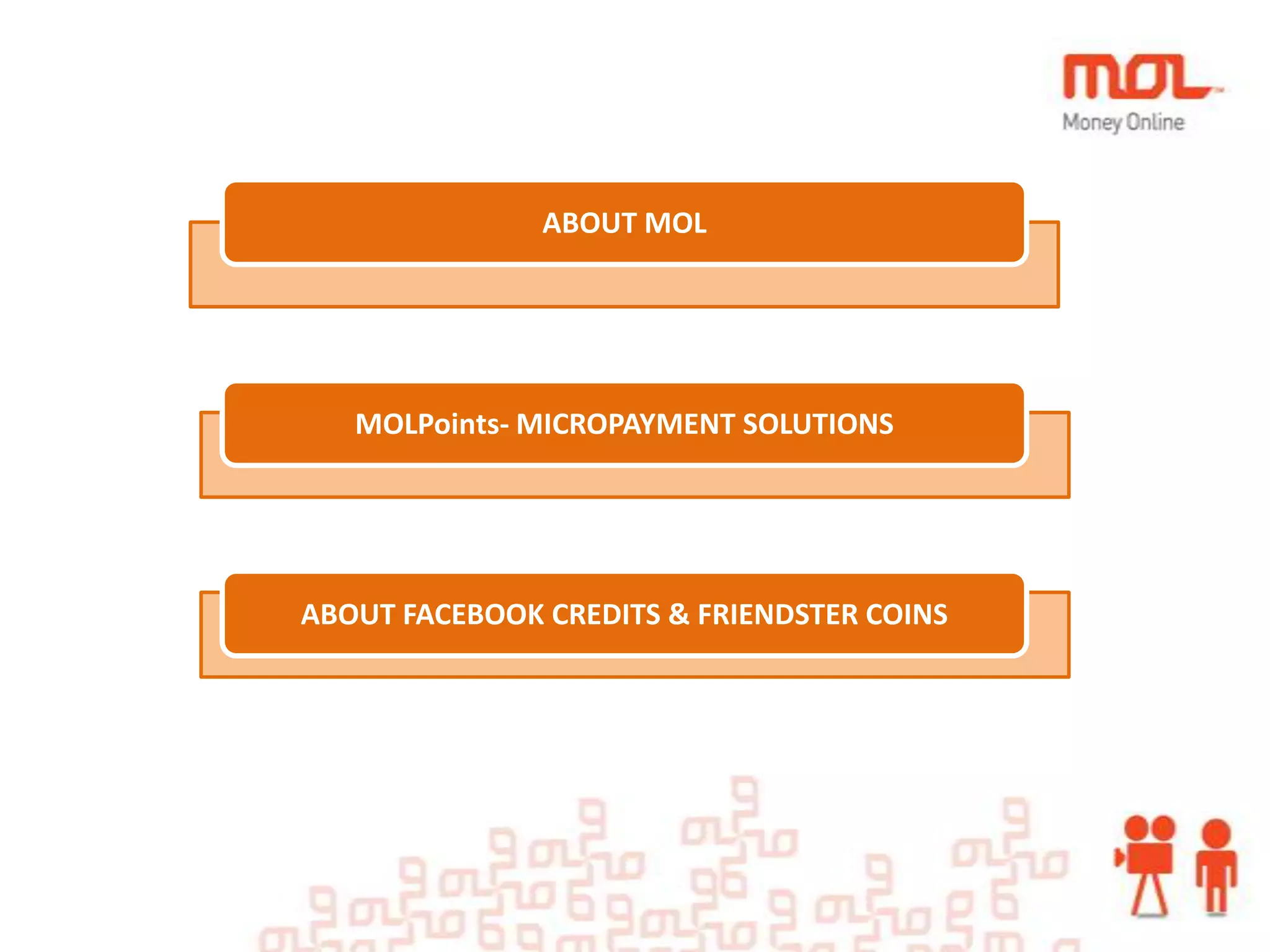 MOL
Money Online

ABOUT MOL

MOLPoints- MICROPAYMENT SOLUTIONS

ABOUT FACEBOOK CREDITS & FRIENDSTER COINS